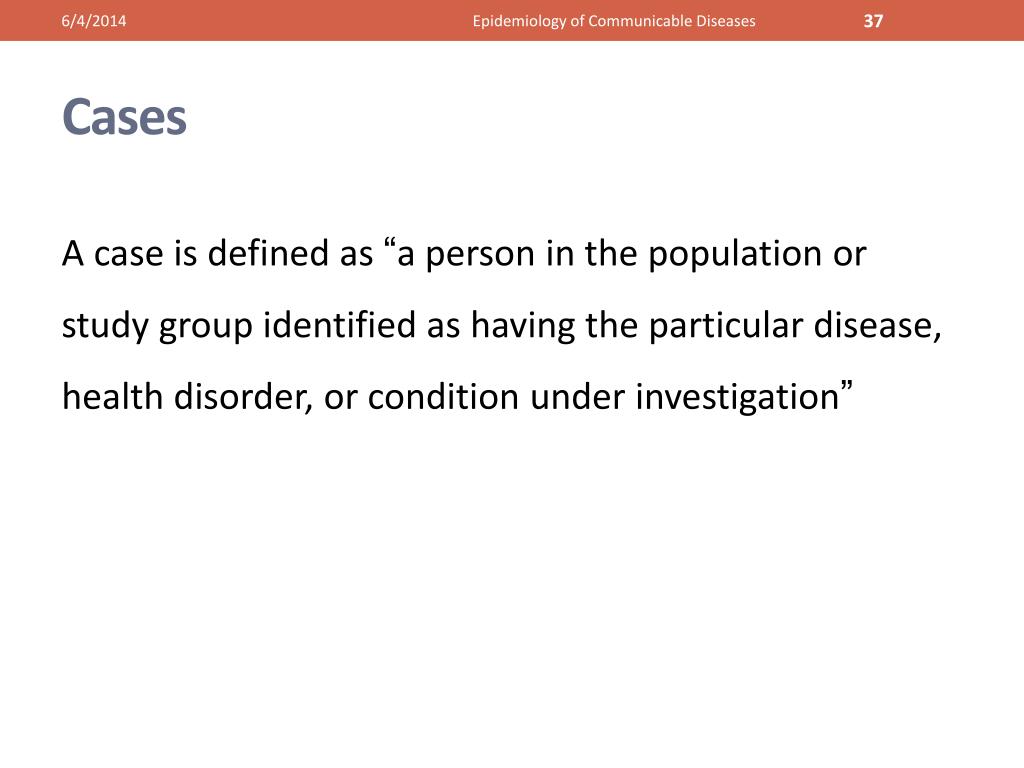 6/4/2014 Epidemiology of Communicable Diseases 37

Cases

A case is defined as “a person in the population or study group identified as having the particular disease, health disorder, or condition under investigation”